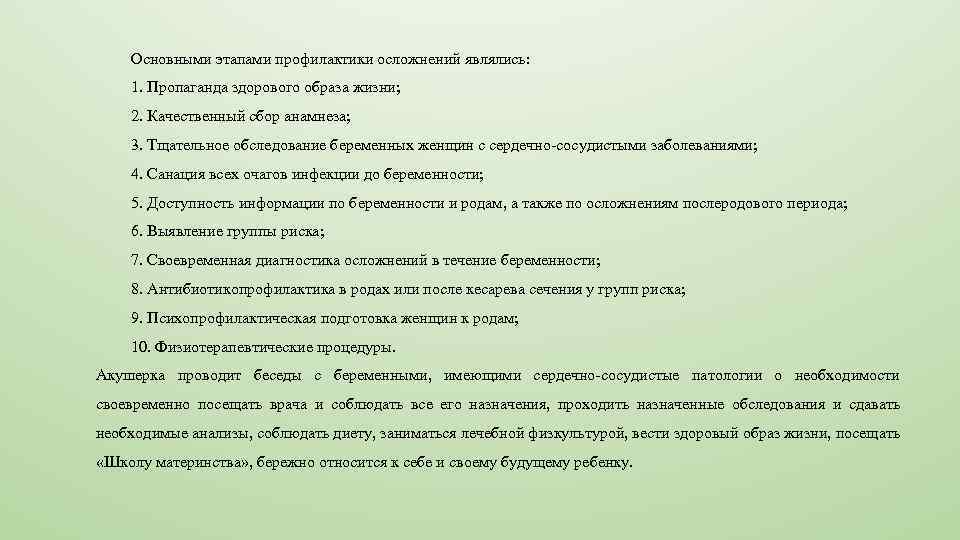 Основными этапами профилактики осложнений являлись:

1. Пропаганда здорового образа жизни;

2. Качественный сбор анамнеза;

3. Тщательное обследование беременных женщин с сердечно-сосудистыми заболеваниями;

4. Санация всех очагов инфекции до беременности;

5. Доступность информации по беременности и родам, а также по осложнениям послеродового периода;

6. Выявление группы риска;

7. Своевременная диагностика осложнений в течение беременности;

8. Антибиотикопрофилактика в родах или после кесарева сечения у групп риска;

9. Психопрофилактическая подготовка женщин к родам;

10. Физиотерапевтические процедуры.

Акушерка проводит беседы с беременными, имеющими сердечно-сосудистые патологии о необходимости своевременно посещать врача и соблюдать все его назначения, проходить назначенные обследования и сдавать необходимые анализы, соблюдать диету, заниматься лечебной физкультурой, вести здоровый образ жизни, посещать «Школу материнства», бережно относится к себе и своему будущему ребенку.